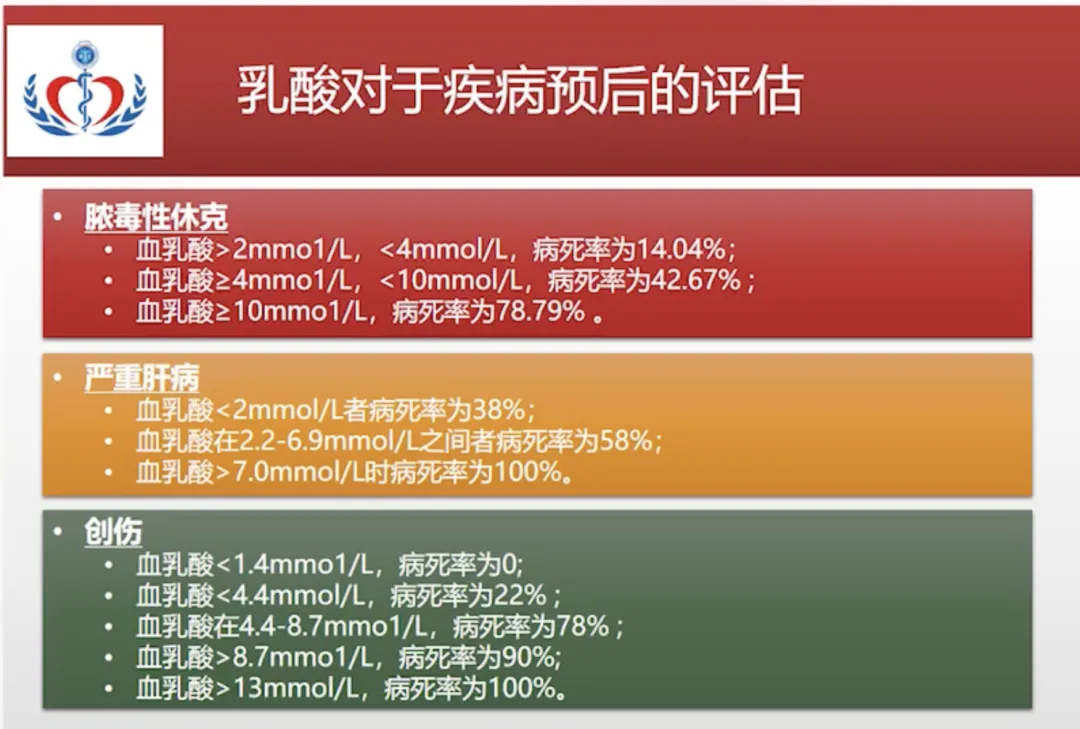 乳酸对于疾病预后的评估

• 脓毒性休克
 • 血乳酸>2mmo1/L，<4mmol/L，病死率为14.04%；
 • 血乳酸≥4mmo1/L，<10mmol/L，病死率为42.67%；
 • 血乳酸≥10mmo1/L，病死率为78.79% 。

• 严重肝病
 • 血乳酸<2mmol/L者病死率为38%；
 • 血乳酸在2.2-6.9mmol/L之间者病死率为58%；
 • 血乳酸>7.0mmol/L时病死率为100%。

• 创伤
 • 血乳酸<1.4mmo1/L，病死率为0;
 • 血乳酸<4.4mmol/L，病死率为22%；
 • 血乳酸在4.4-8.7mmo1/L，病死率为78%；
 • 血乳酸>8.7mmo1/L，病死率为90%;
 • 血乳酸>13mmol/L，病死率为100%。